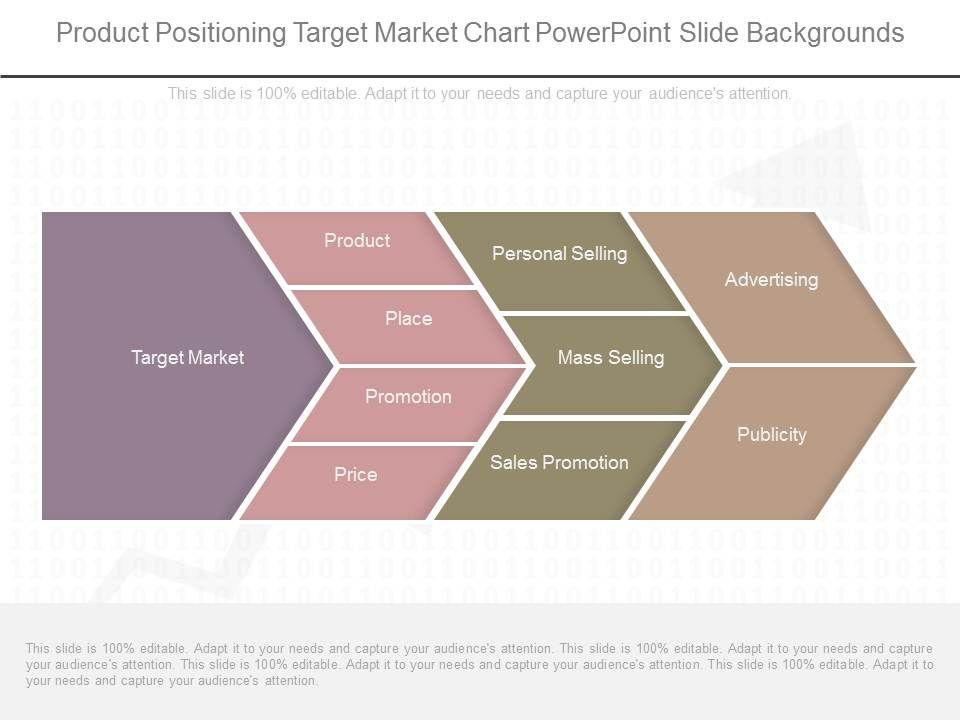 Product Positioning Target Market Chart PowerPoint Slide Backgrounds

This slide is 100% editable. Adapt it to your needs and capture your audience's attention.

Target Market

Product

Place

Promotion

Price

Personal Selling

Mass Selling

Sales Promotion

Advertising

Publicity

This slide is 100% editable. Adapt it to your needs and capture your audience's attention. This slide is 100% editable. Adapt it to your needs and capture your audience's attention. This slide is 100% editable. Adapt it to your needs and capture your audience's attention. This slide is 100% editable. Adapt it to your needs and capture your audience's attention.